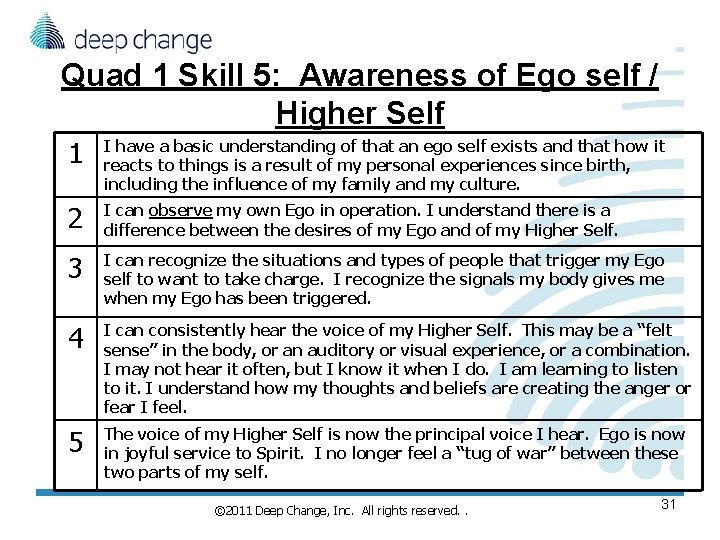 deep change

Quad 1 Skill 5: Awareness of Ego self / Higher Self

| 1 | I have a basic understanding of that an ego self exists and that how it reacts to things is a result of my personal experiences since birth, including the influence of my family and my culture. |
|---|---|
| 2 | I can observe my own Ego in operation. I understand there is a difference between the desires of my Ego and of my Higher Self. |
| 3 | I can recognize the situations and types of people that trigger my Ego self to want to take charge. I recognize the signals my body gives me when my Ego has been triggered. |
| 4 | I can consistently hear the voice of my Higher Self. This may be a "felt sense" in the body, or an auditory or visual experience, or a combination. I may not hear it often, but I know it when I do. I am learning to listen to it. I understand how my thoughts and beliefs are creating the anger or fear I feel. |
| 5 | The voice of my Higher Self is now the principal voice I hear. Ego is now in joyful service to Spirit. I no longer feel a "tug of war" between these two parts of my self. |

©2011 Deep Change, Inc. All rights reserved. .

31